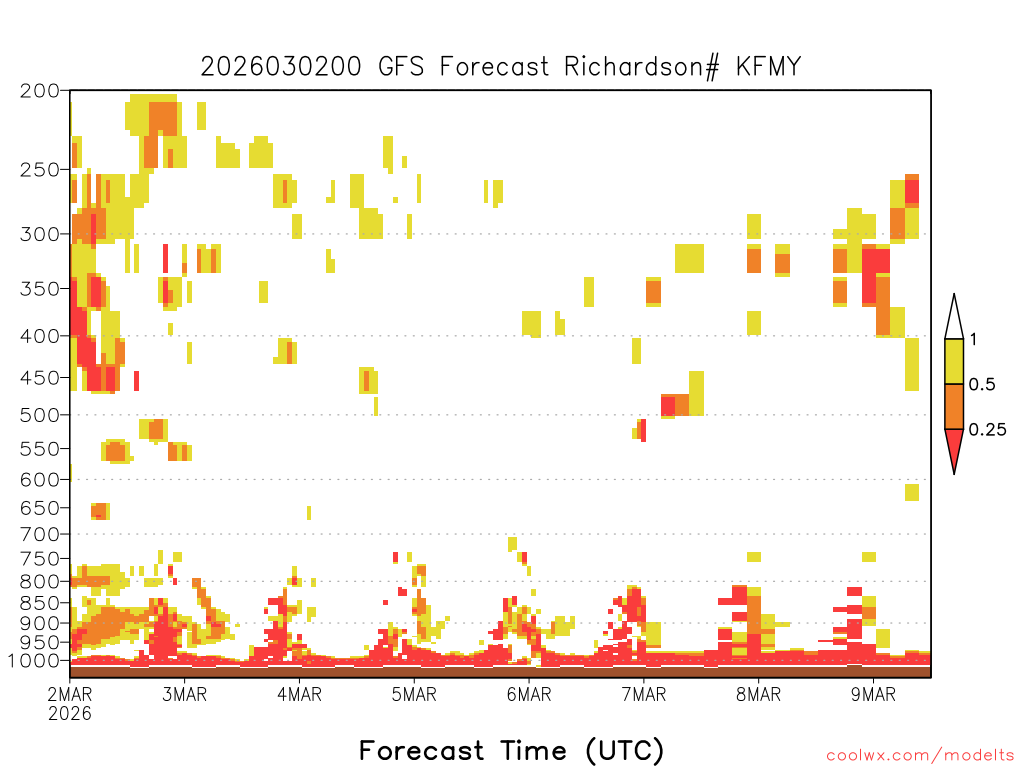 2026030200 GFS Forecast Richardson# KFMY

200
250
300
350
400
450
500
550
600
650
700
750
800
850
900
950
1000

1
0.5
0.25

2MAR
2026
3MAR
4MAR
5MAR
6MAR
7MAR
8MAR
9MAR

Forecast Time (UTC)

coolwx.com/modelts